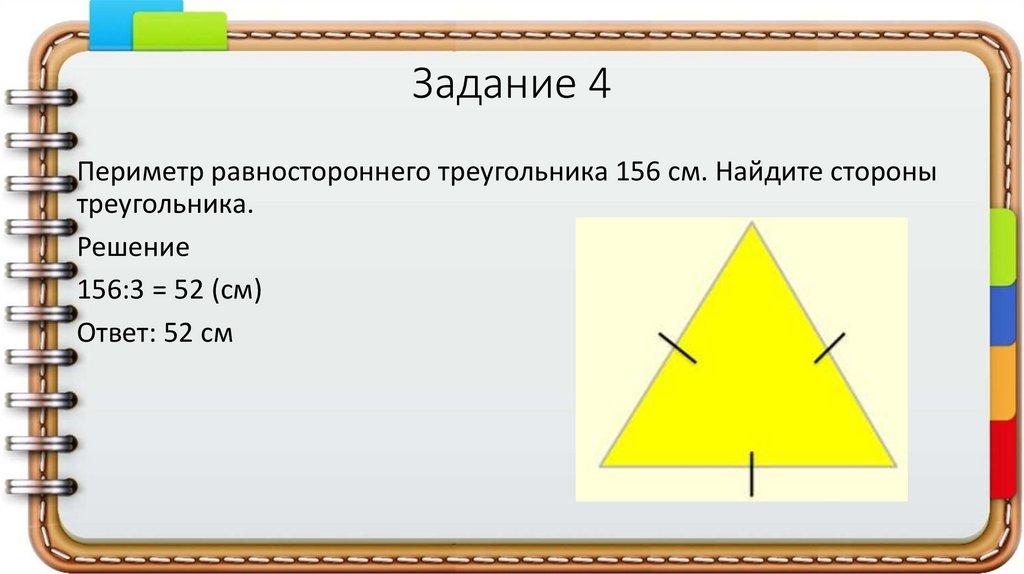 Задание 4

Периметр равностороннего треугольника 156 см. Найдите стороны треугольника.

Решение

156:3 = 52 (см)

Ответ: 52 см